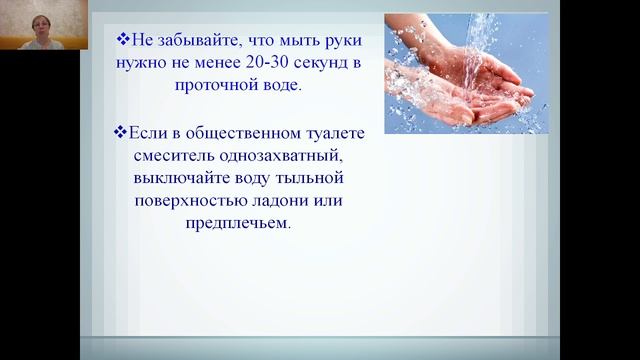 ❖Не забывайте, что мыть руки нужно не менее 20-30 секунд в проточной воде.

❖Если в общественном туалете смеситель однозахватный, выключайте воду тыльной поверхностью ладони или предплечьем.